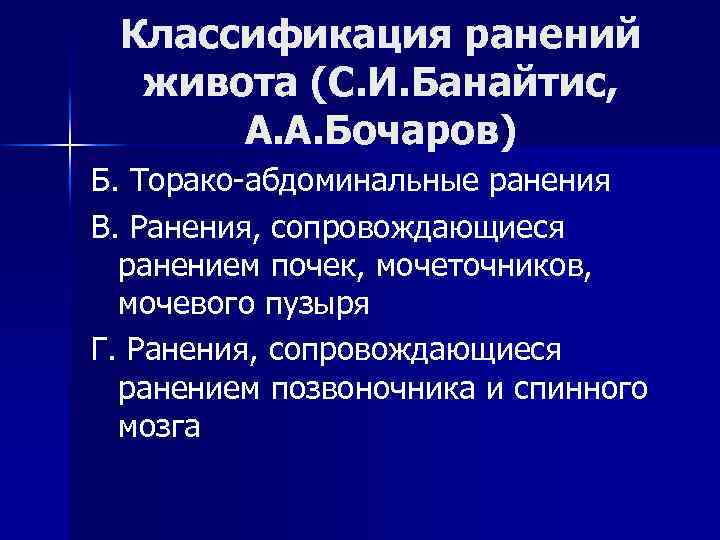 Классификация ранений живота (С.И.Банайтис, А.А.Бочаров)

Б. Торако-абдоминальные ранения

В. Ранения, сопровождающиеся ранением почек, мочеточников, мочевого пузыря

Г. Ранения, сопровождающиеся ранением позвоночника и спинного мозга